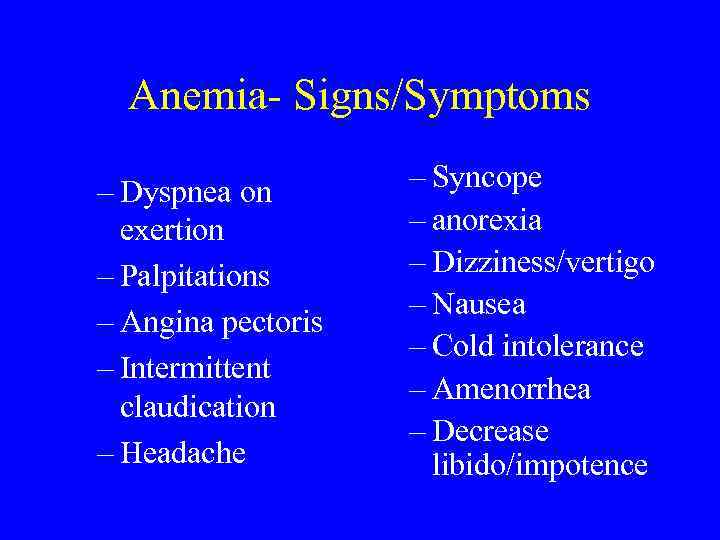 Anemia- Signs/Symptoms

– Dyspnea on exertion
– Palpitations
– Angina pectoris
– Intermittent claudication
– Headache

– Syncope
– anorexia
– Dizziness/vertigo
– Nausea
– Cold intolerance
– Amenorrhea
– Decrease libido/impotence